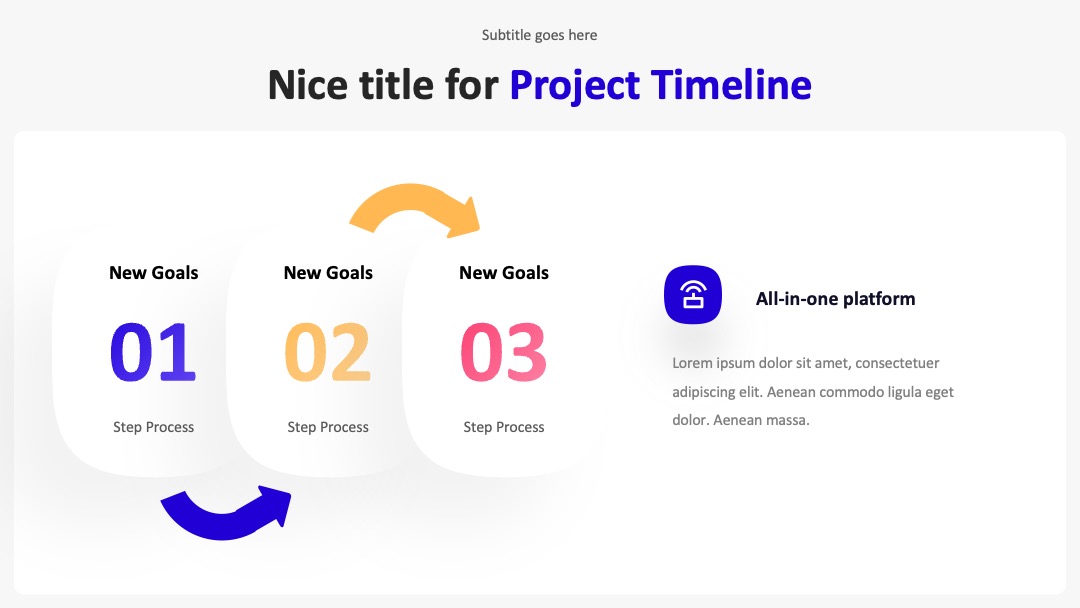 Subtitle goes here

Nice title for Project Timeline

New Goals
01
Step Process

New Goals
02
Step Process

New Goals
03
Step Process

All-in-one platform

Lorem ipsum dolor sit amet, consectetuer adipiscing elit. Aenean commodo ligula eget dolor. Aenean massa.